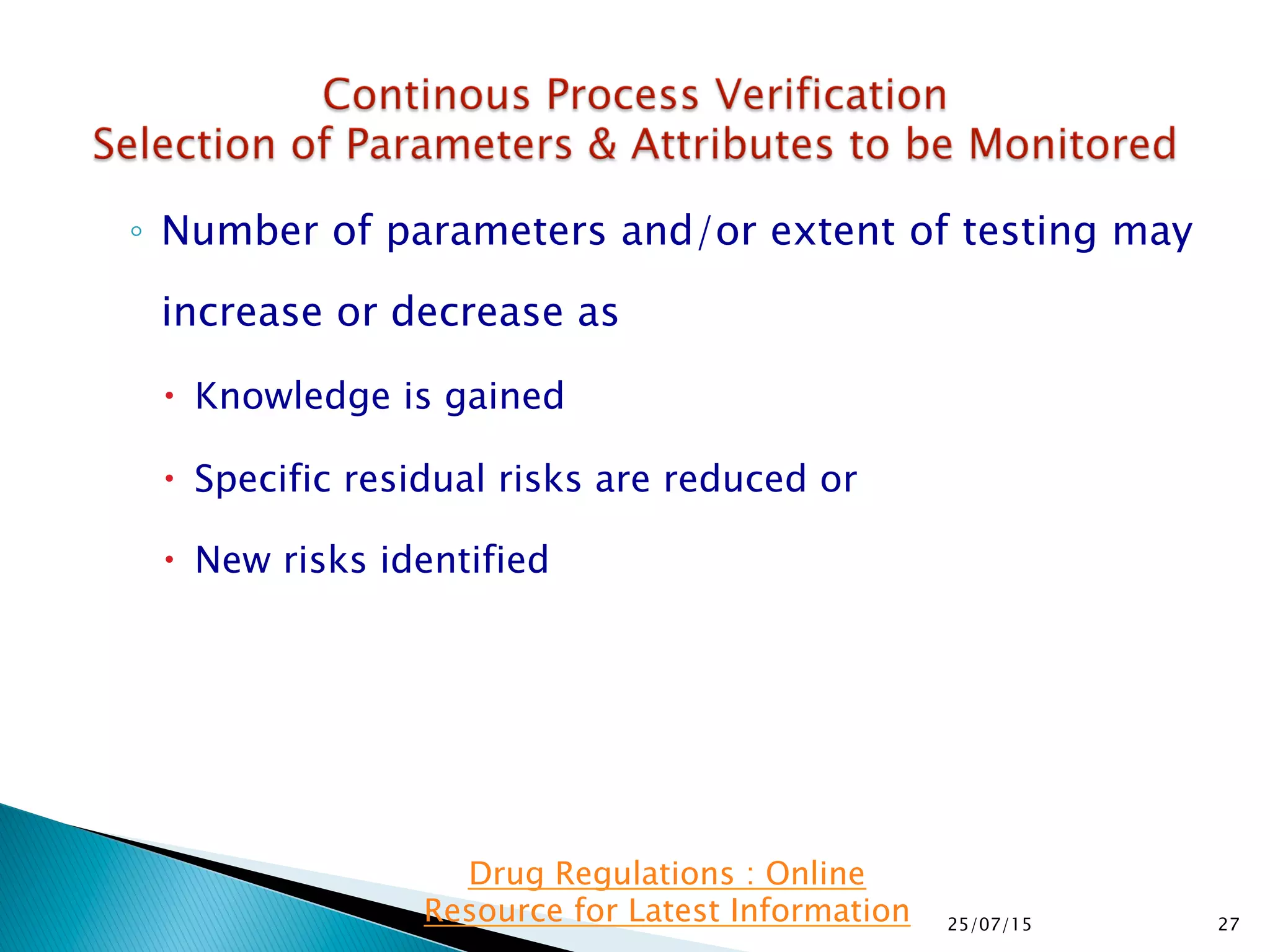 Continous Process Verification
Selection of Parameters & Attributes to be Monitored

◦ Number of parameters and/or extent of testing may increase or decrease as

• Knowledge is gained

• Specific residual risks are reduced or

• New risks identified

Drug Regulations : Online Resource for Latest Information

25/07/15

27